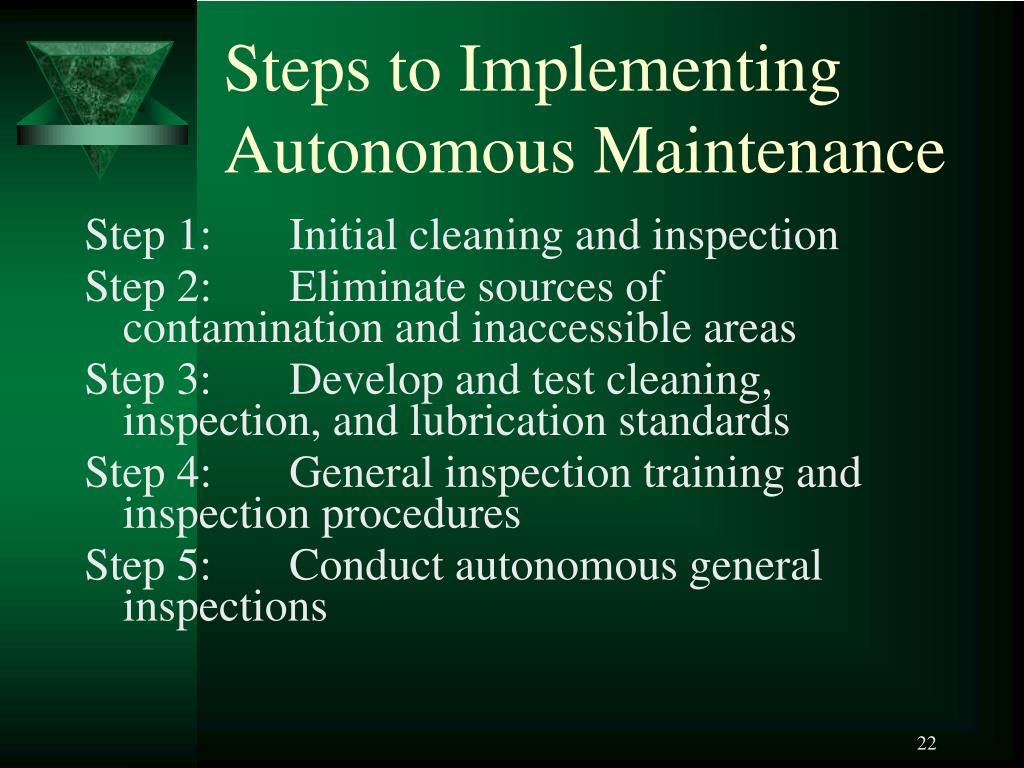 Steps to Implementing Autonomous Maintenance

Step 1: Initial cleaning and inspection

Step 2: Eliminate sources of contamination and inaccessible areas

Step 3: Develop and test cleaning, inspection, and lubrication standards

Step 4: General inspection training and inspection procedures

Step 5: Conduct autonomous general inspections

22